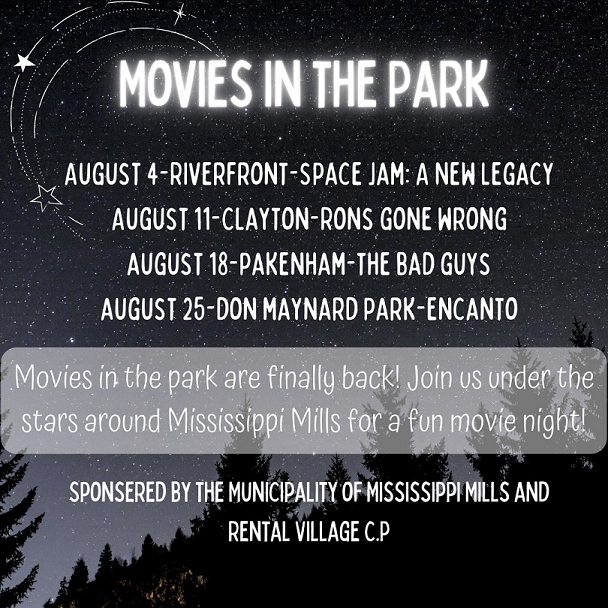 MOVIES IN THE PARK

AUGUST 4-RIVERFRONT-SPACE JAM: A NEW LEGACY
AUGUST 11-CLAYTON-RONS GONE WRONG
AUGUST 18-PAKENHAM-THE BAD GUYS
AUGUST 25-DON MAYNARD PARK-ENCANTO

Movies in the park are finally back! Join us under the stars around Mississippi Mills for a fun movie night!

SPONSERED BY THE MUNICIPALITY OF MISSISSIPPI MILLS AND RENTAL VILLAGE C.P